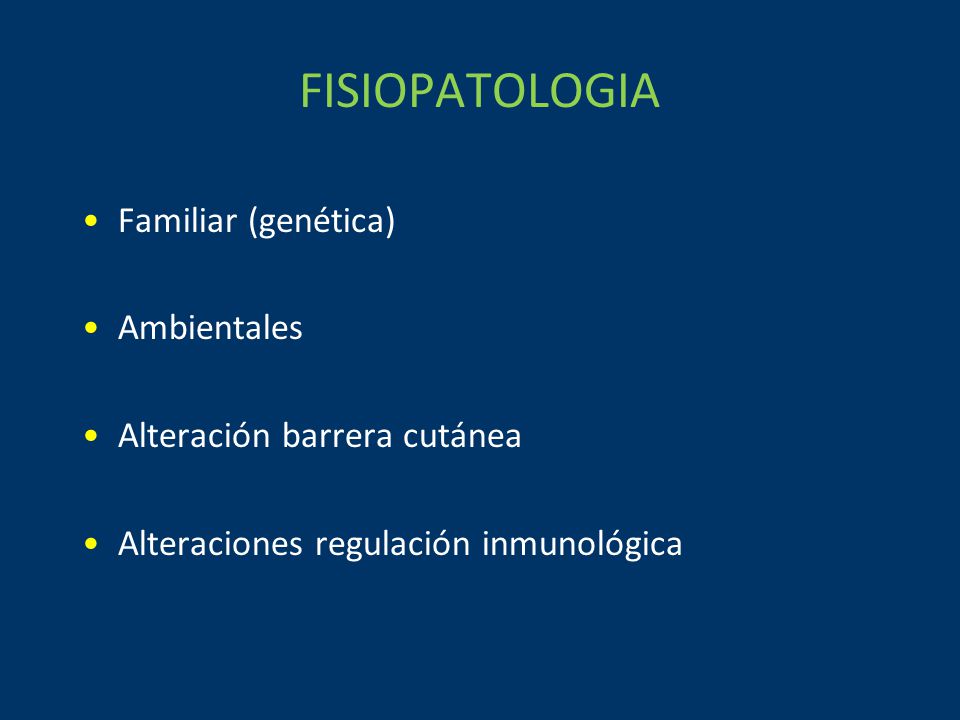 FISIOPATOLOGIA

• Familiar (genética)

• Ambientales

• Alteración barrera cutánea

• Alteraciones regulación inmunológica